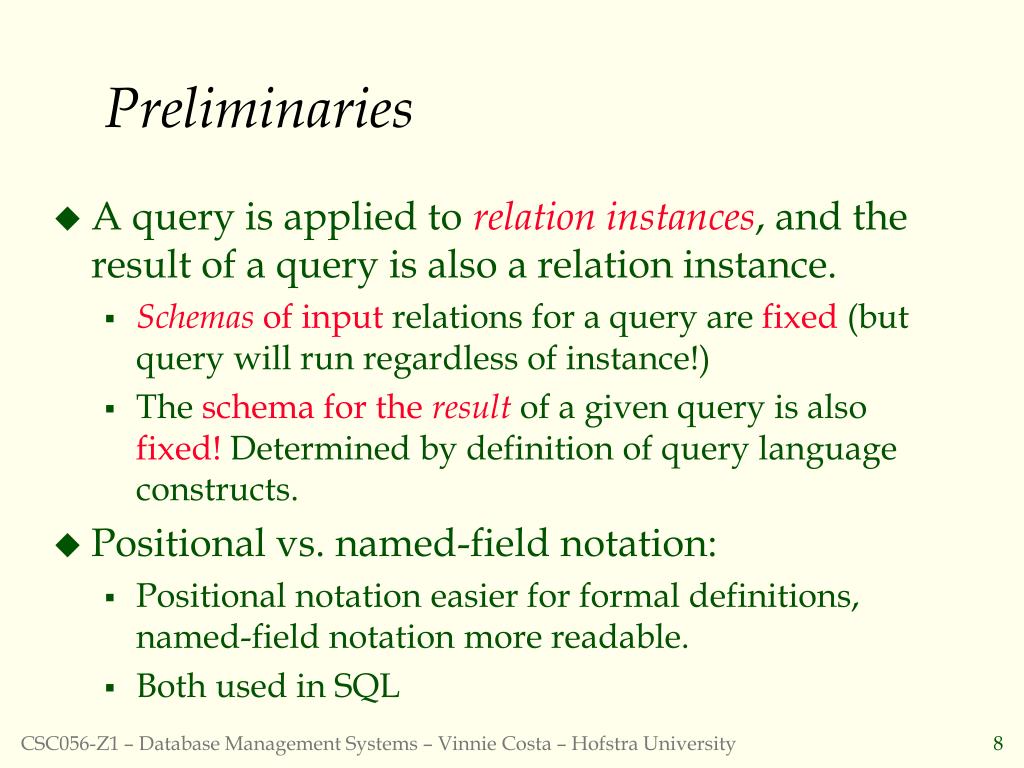 Preliminaries

◆ A query is applied to relation instances, and the result of a query is also a relation instance.
▪ Schemas of input relations for a query are fixed (but query will run regardless of instance!)
▪ The schema for the result of a given query is also fixed! Determined by definition of query language constructs.

◆ Positional vs. named-field notation:
▪ Positional notation easier for formal definitions, named-field notation more readable.
▪ Both used in SQL

CSC056-Z1 – Database Management Systems – Vinnie Costa – Hofstra University

8